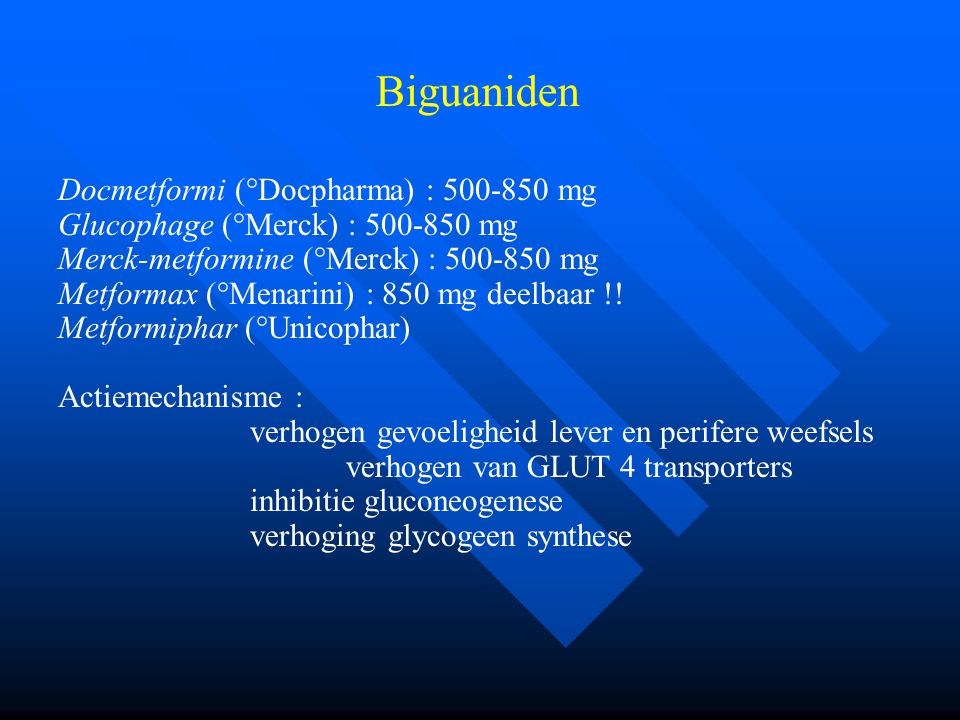 Biguaniden

Docmetformi (°Docpharma) : 500-850 mg
Glucophage (°Merck) : 500-850 mg
Merck-metformine (°Merck) : 500-850 mg
Metformax (°Menarini) : 850 mg deelbaar !!
Metformiphar (°Unicophar)

Actiemechanisme :
verhogen gevoeligheid lever en perifere weefsels
verhogen van GLUT 4 transporters
inhibitie gluconeogenese
verhoging glycogeen synthese